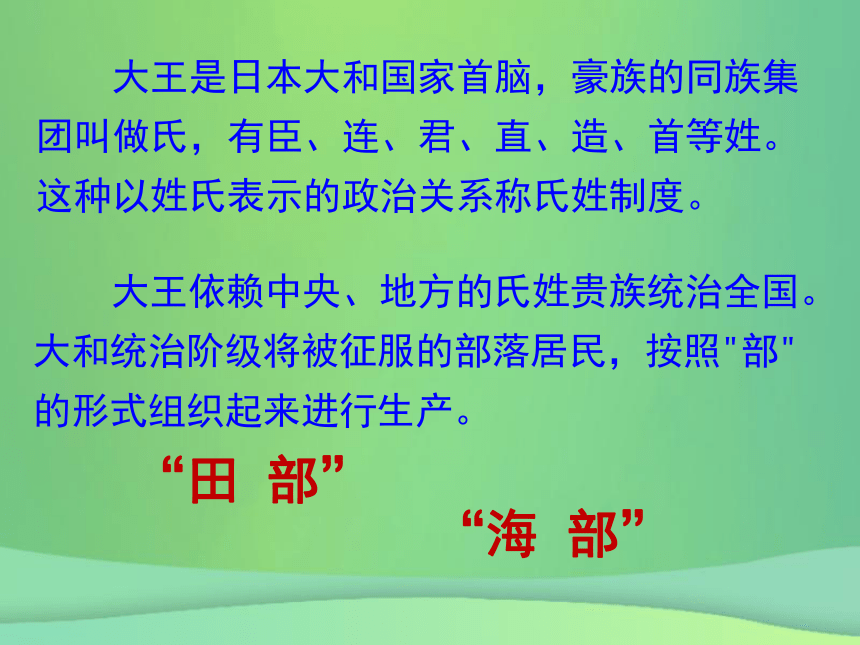 大王是日本大和国家首脑，豪族的同族集团叫做氏，有臣、连、君、直、造、首等姓。这种以姓氏表示的政治关系称氏姓制度。

大王依赖中央、地方的氏姓贵族统治全国。大和统治阶级将被征服的部落居民，按照"部"的形式组织起来进行生产。

“田 部”

“海 部”